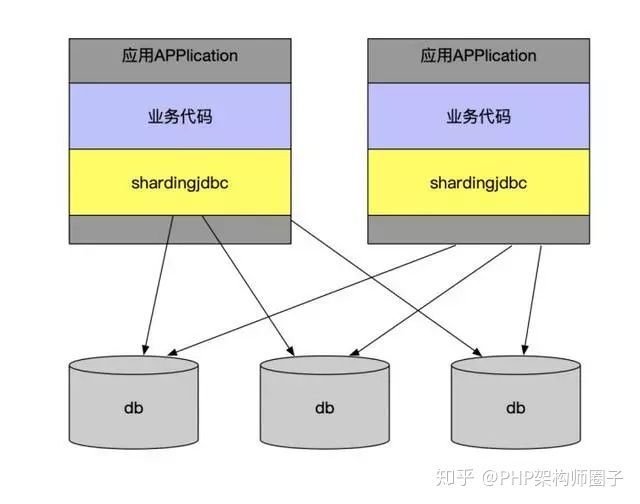 应用APPlication

业务代码

shardingjdbc

应用APPlication

业务代码

shardingjdbc

db

db

db

知乎 @PHP架构师圈子